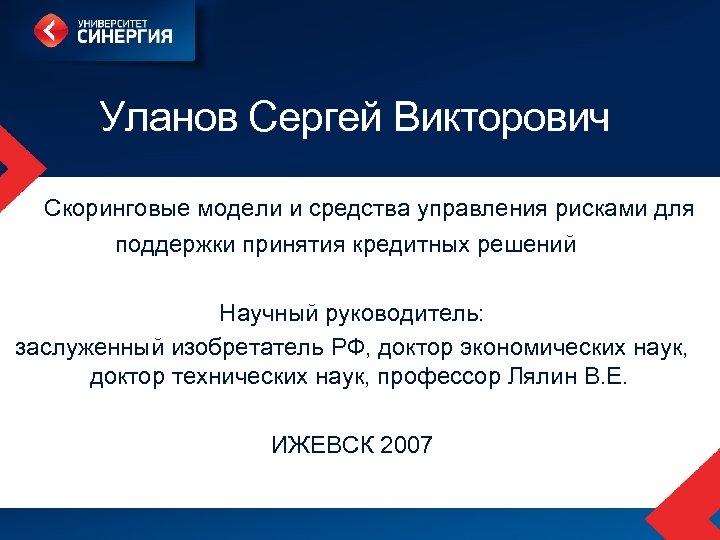 УНИВЕРСИТЕТ
СИНЕРГИЯ

Уланов Сергей Викторович

Скоринговые модели и средства управления рисками для поддержки принятия кредитных решений

Научный руководитель:
заслуженный изобретатель РФ, доктор экономических наук, доктор технических наук, профессор Лялин В.Е.

ИЖЕВСК 2007